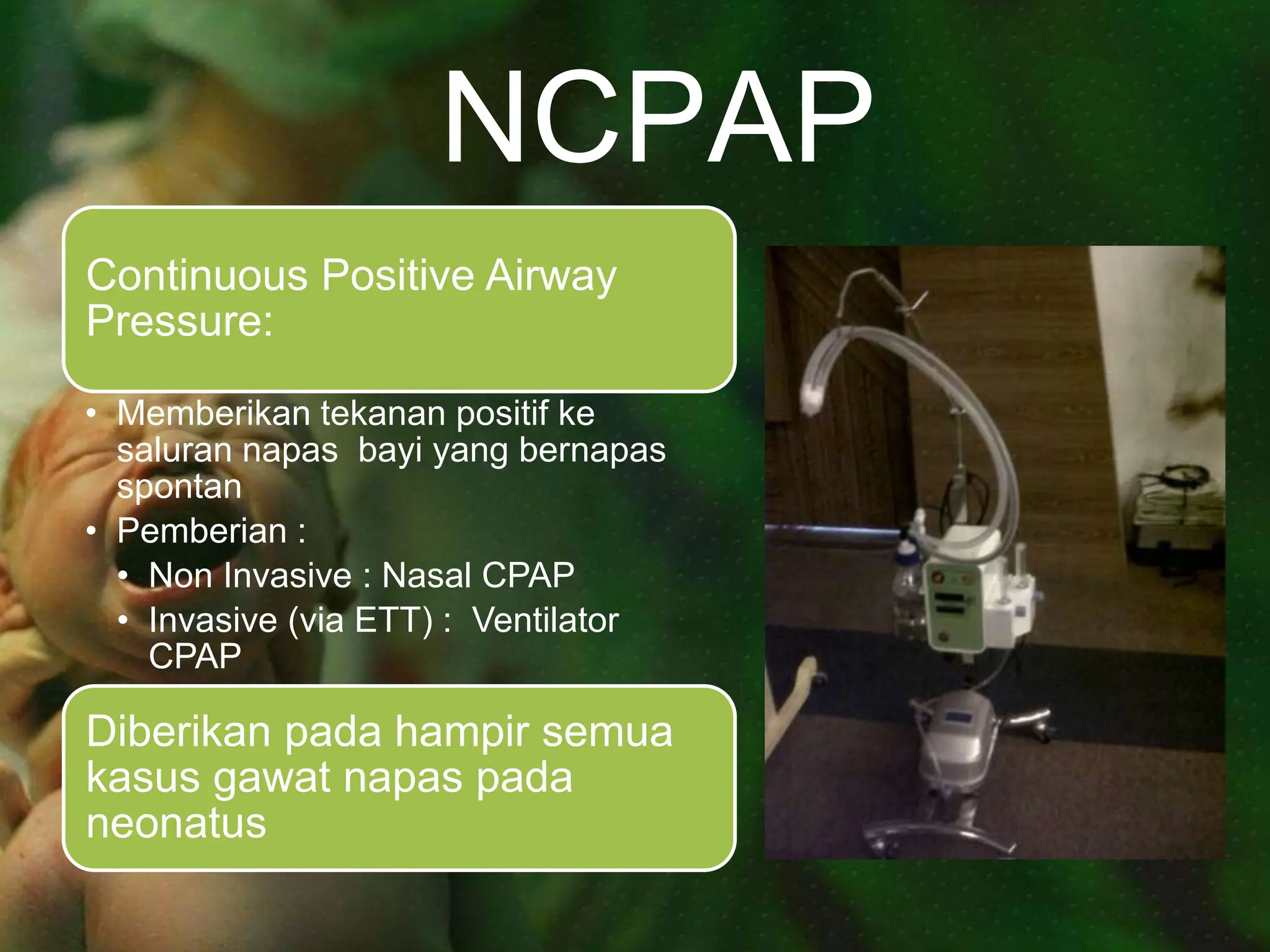 NCPAP

Continuous Positive Airway Pressure:

• Memberikan tekanan positif ke saluran napas  bayi yang bernapas spontan
• Pemberian :
  • Non Invasive : Nasal CPAP
  • Invasive (via ETT) :  Ventilator CPAP

Diberikan pada hampir semua kasus gawat napas pada neonatus